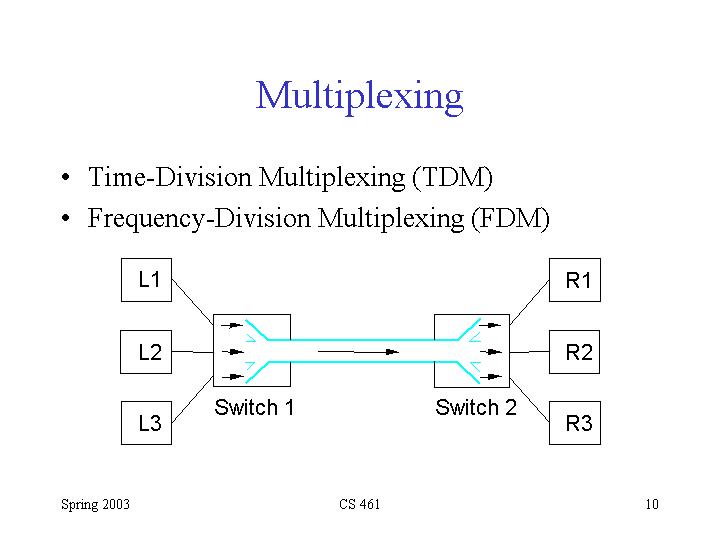 Multiplexing

• Time-Division Multiplexing (TDM)
• Frequency-Division Multiplexing (FDM)

L1
L2
L3
Switch 1
Switch 2
R1
R2
R3

Spring 2003
CS 461
10